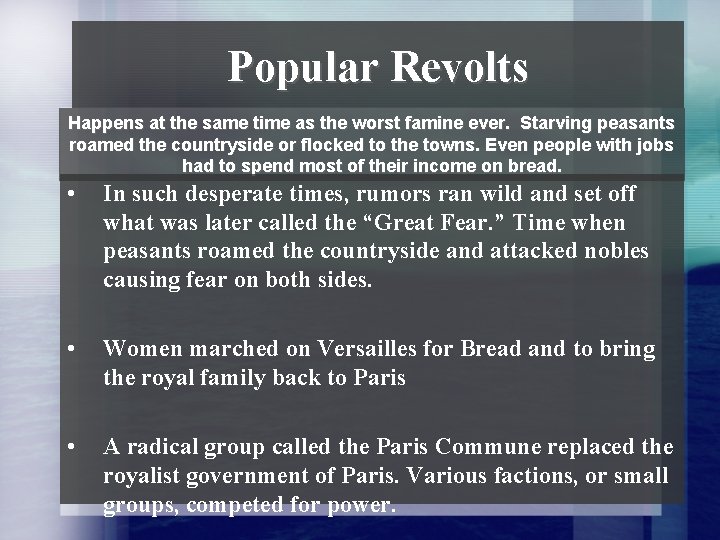 Popular Revolts

Happens at the same time as the worst famine ever. Starving peasants roamed the countryside or flocked to the towns. Even people with jobs had to spend most of their income on bread.

• In such desperate times, rumors ran wild and set off what was later called the “Great Fear.” Time when peasants roamed the countryside and attacked nobles causing fear on both sides.

• Women marched on Versailles for Bread and to bring the royal family back to Paris

• A radical group called the Paris Commune replaced the royalist government of Paris. Various factions, or small groups, competed for power.